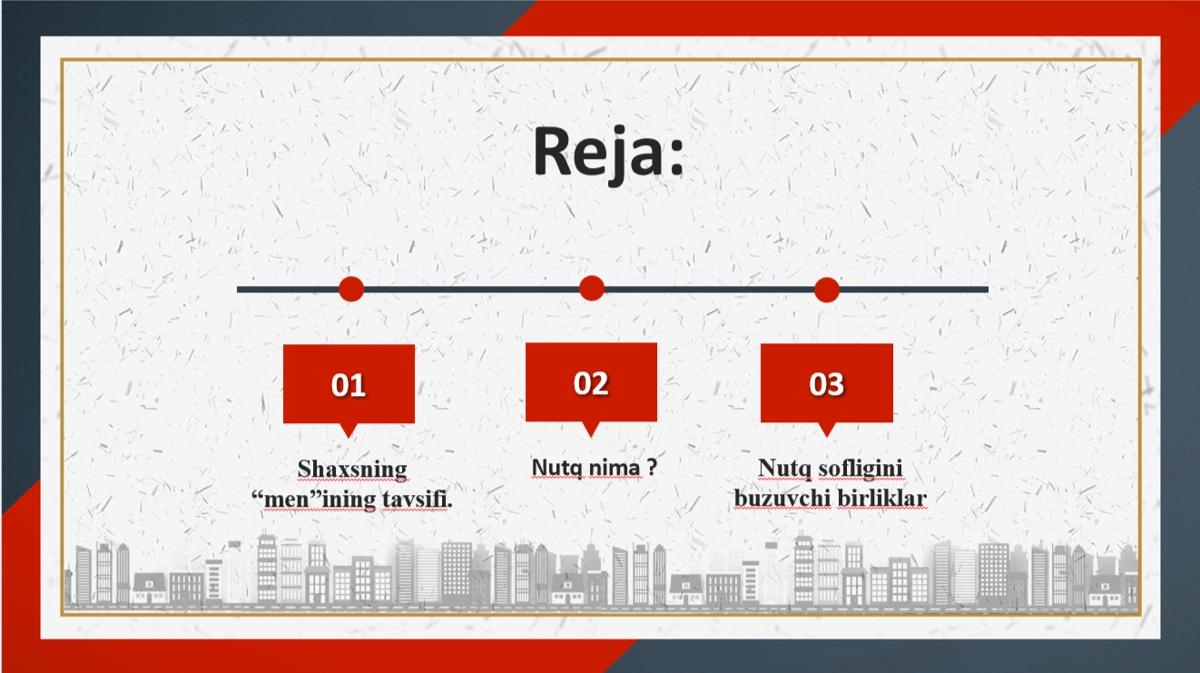 Reja:

01

Shaxsning “men”ining tavsifi.

02

Nutq nima ?

03

Nutq sofligini buzuvchi birliklar